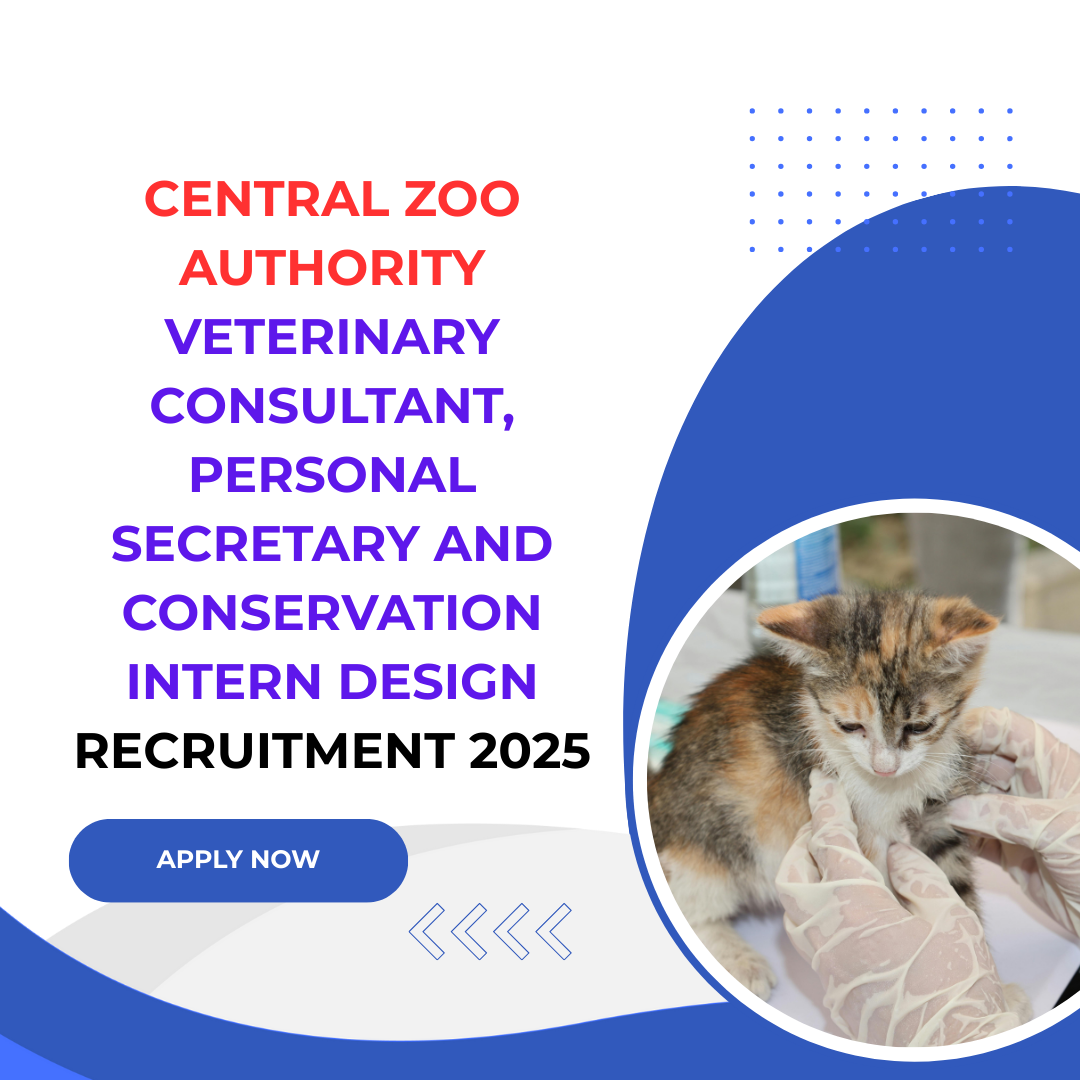 CENTRAL ZOO AUTHORITY
VETERINARY CONSULTANT, PERSONAL SECRETARY AND CONSERVATION INTERN DESIGN
RECRUITMENT 2025

APPLY NOW